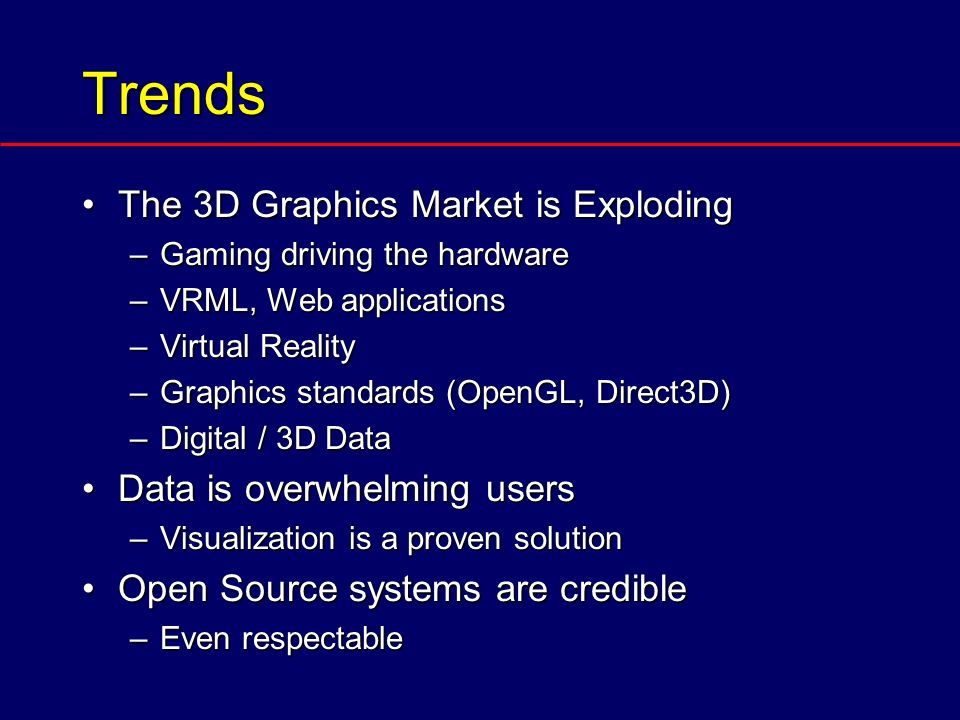 Trends

• The 3D Graphics Market is Exploding
– Gaming driving the hardware
– VRML, Web applications
– Virtual Reality
– Graphics standards (OpenGL, Direct3D)
– Digital / 3D Data

• Data is overwhelming users
– Visualization is a proven solution

• Open Source systems are credible
– Even respectable